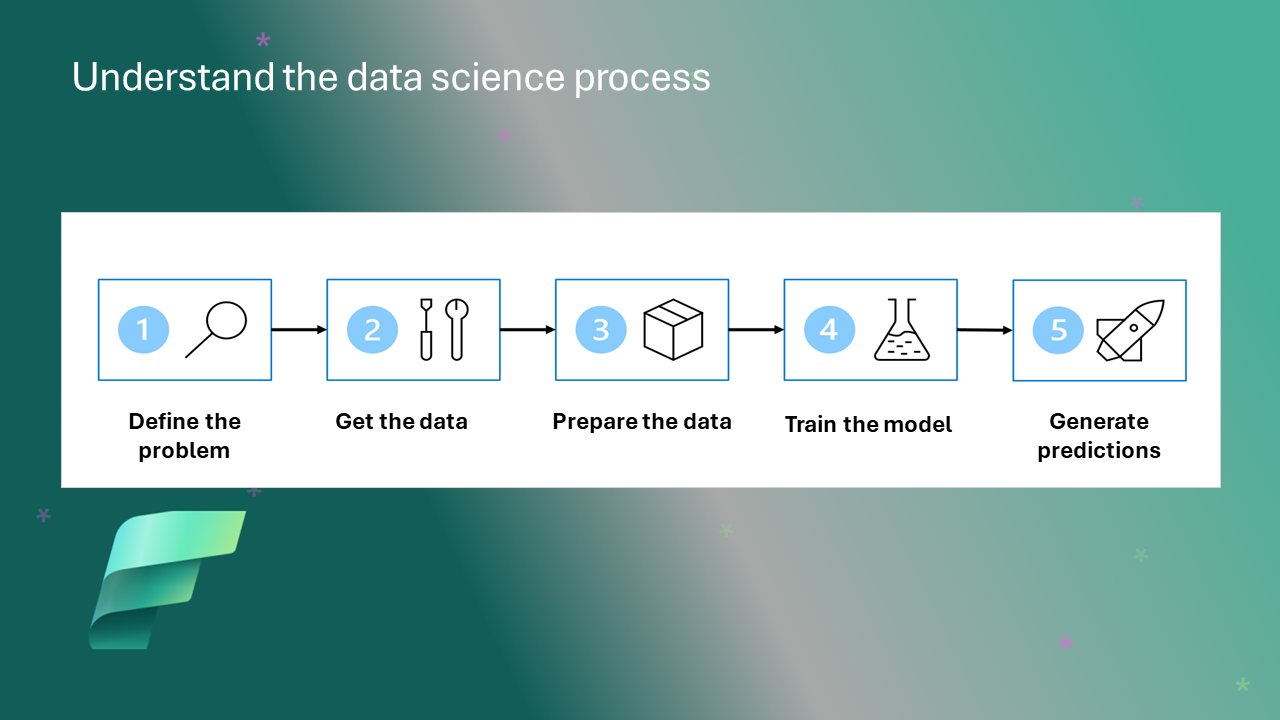 Understand the data science process

1

Define the problem

2

Get the data

3

Prepare the data

4

Train the model

5

Generate predictions